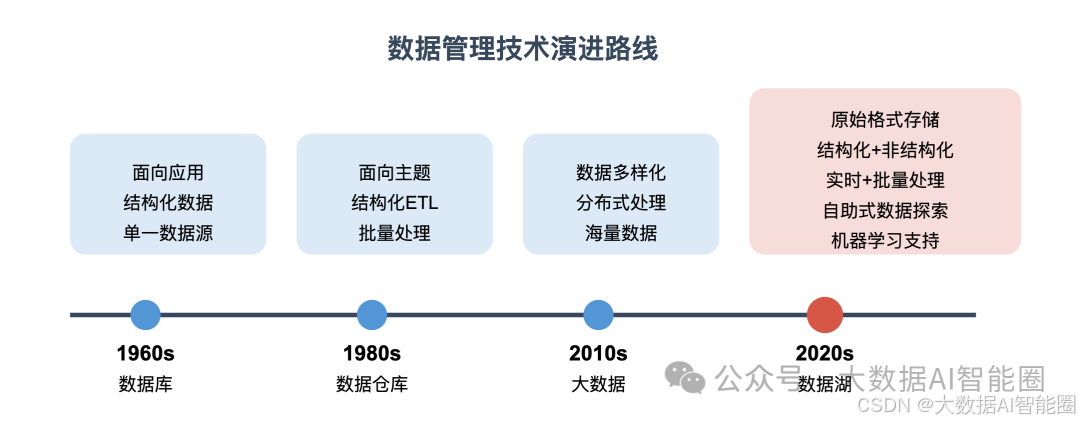 数据管理技术演进路线

面向应用
结构化数据
单一数据源

面向主题
结构化ETL
批量处理

数据多样化
分布式处理
海量数据

原始格式存储
结构化+非结构化
实时+批量处理
自助式数据探索
机器学习支持

1960s
数据库

1980s
数据仓库

2010s
大数据

2020s
数据湖

公众号 · 大数据AI智能圈
CSDN @大数据AI智能圈